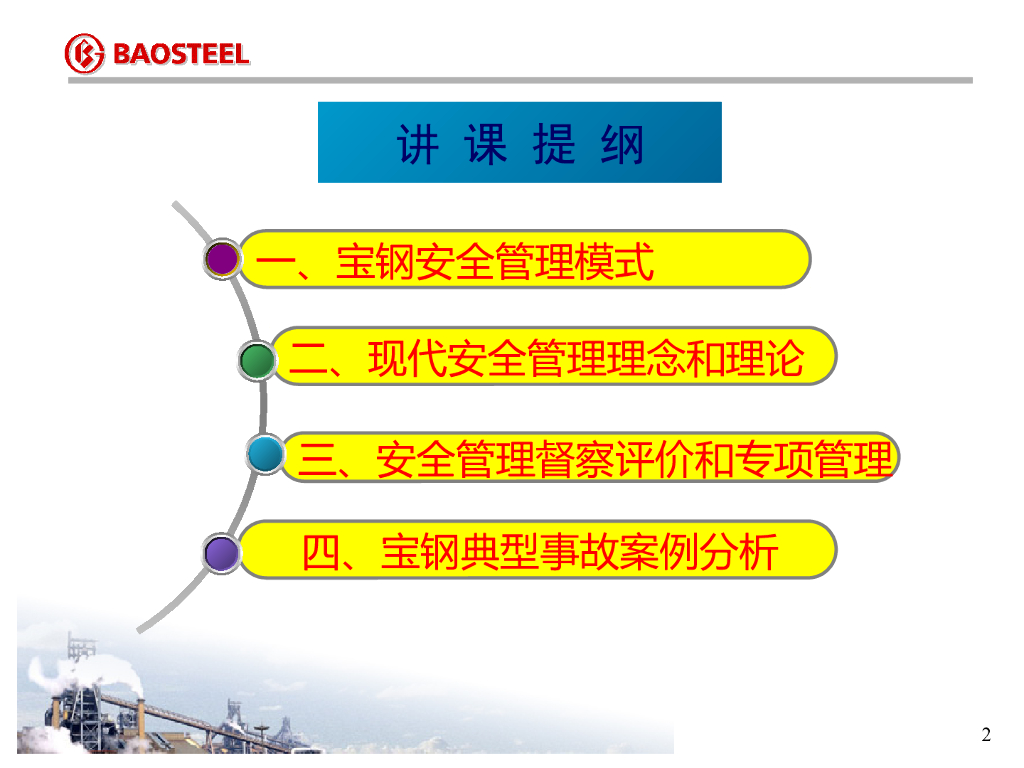 BAOSTEEL

讲 课 提 纲

一、宝钢安全管理模式

二、现代安全管理理念和理论

三、安全管理督察评价和专项管理

四、宝钢典型事故案例分析

2